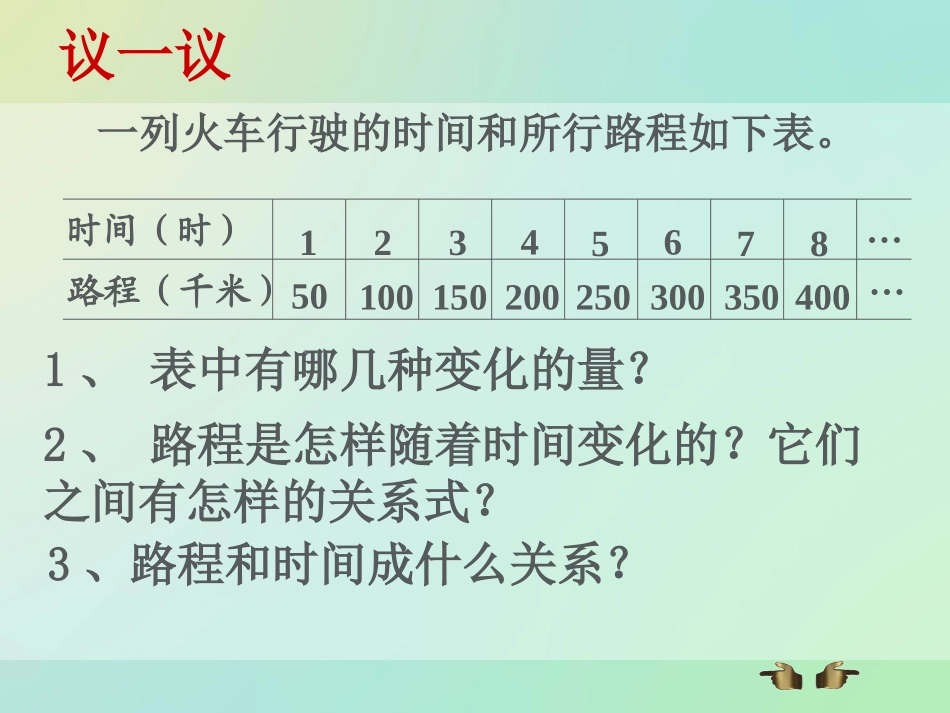 议一议

一列火车行驶的时间和所行路程如下表。

| 时间（时） | 1 | 2 | 3 | 4 | 5 | 6 | 7 | 8 | … |
|---|---|---|---|---|---|---|---|---|---|
| 路程（千米） | 50 | 100 | 150 | 200 | 250 | 300 | 350 | 400 | … |

1、 表中有哪几种变化的量？

2、 路程是怎样随着时间变化的？它们之间有怎样的关系式？

3、路程和时间成什么关系？